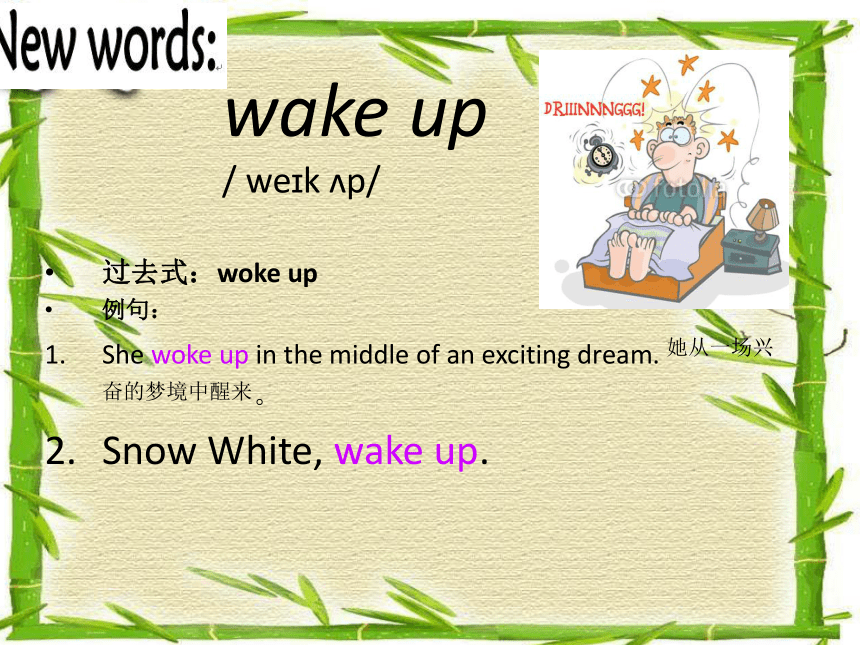 New words:

wake up

/ weɪk ʌp/

DRIIINNNGGG!

© fotolia

• 过去式：woke up
• 例句：

1. She woke up in the middle of an exciting dream. 她从一场兴奋的梦境中醒来。

2. Snow White, wake up.